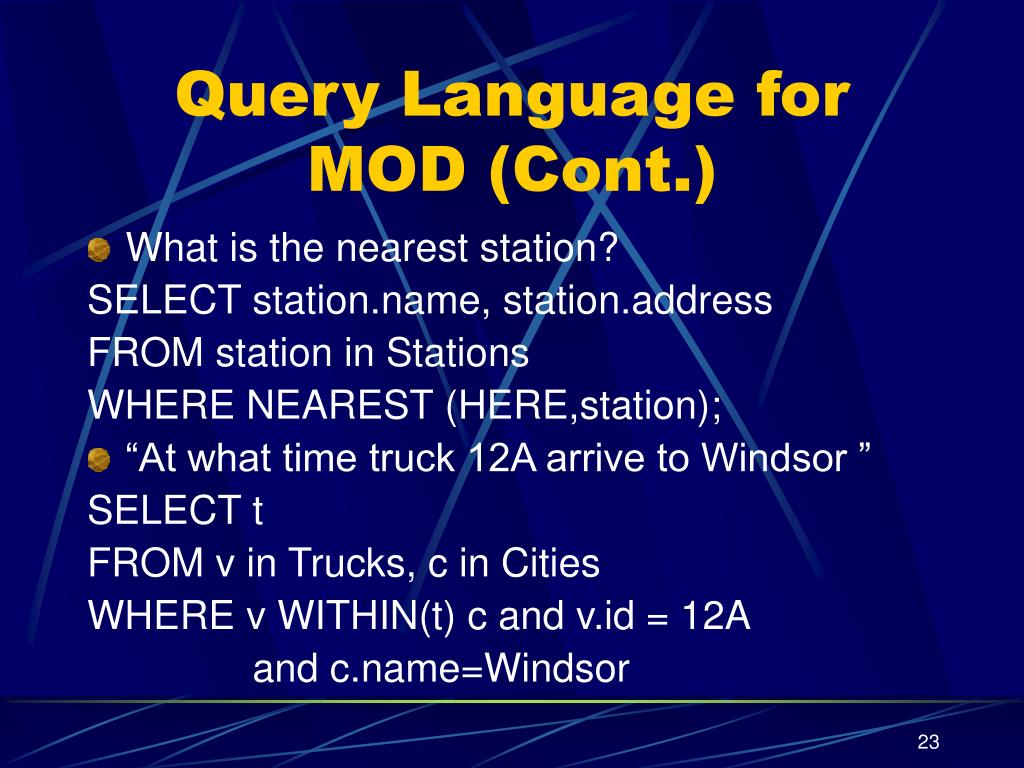 Query Language for MOD (Cont.)

What is the nearest station?

SELECT station.name, station.address
FROM station in Stations
WHERE NEAREST (HERE,station);

“At what time truck 12A arrive to Windsor ”

SELECT t
FROM v in Trucks, c in Cities
WHERE v WITHIN(t) c and v.id = 12A
and c.name=Windsor

23